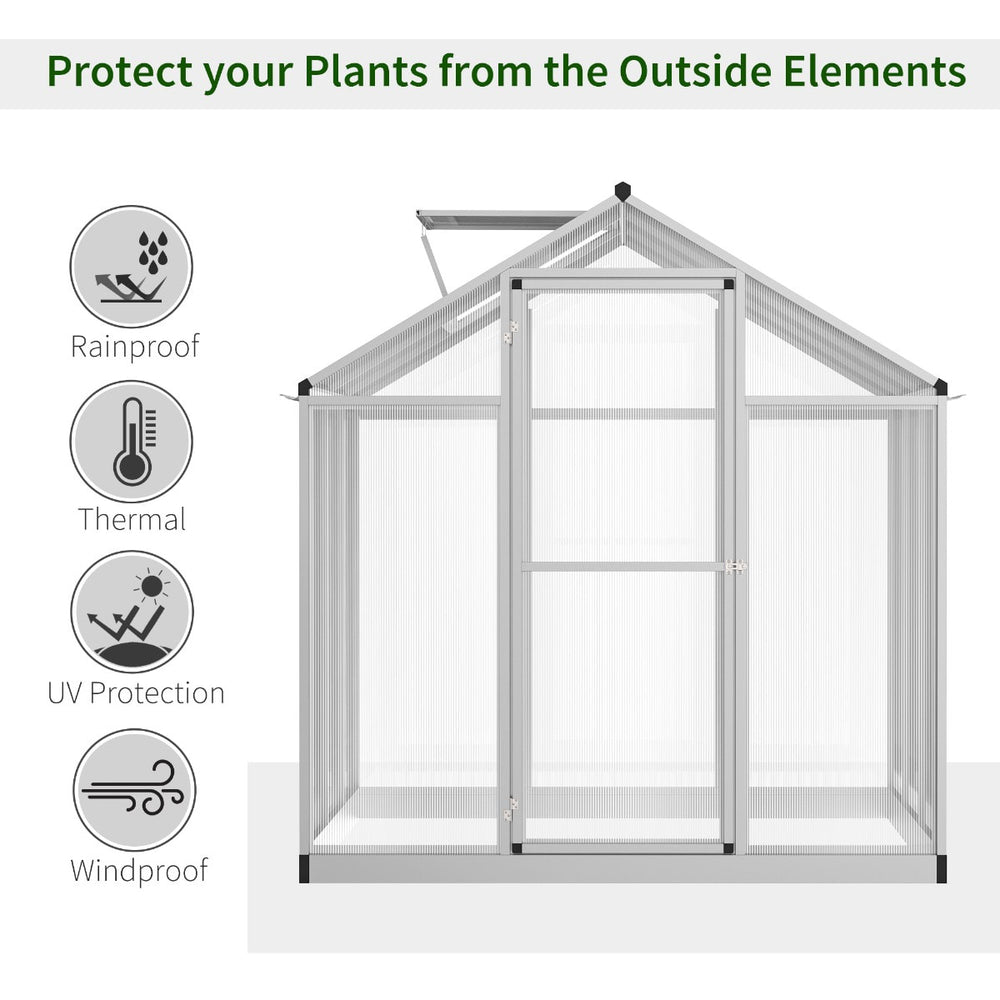 Protect your Plants from the Outside Elements

Rainproof

Thermal

UV Protection

Windproof